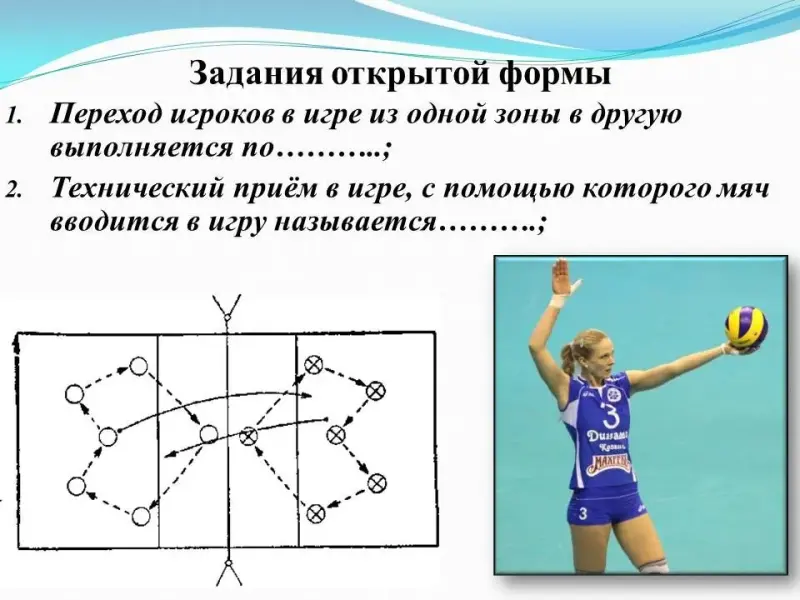 Задания открытой формы

1. Переход игроков в игре из одной зоны в другую выполняется по………..;

2. Технический приём в игре, с помощью которого мяч вводится в игру называется……….;

3
Динамо
Казань
3